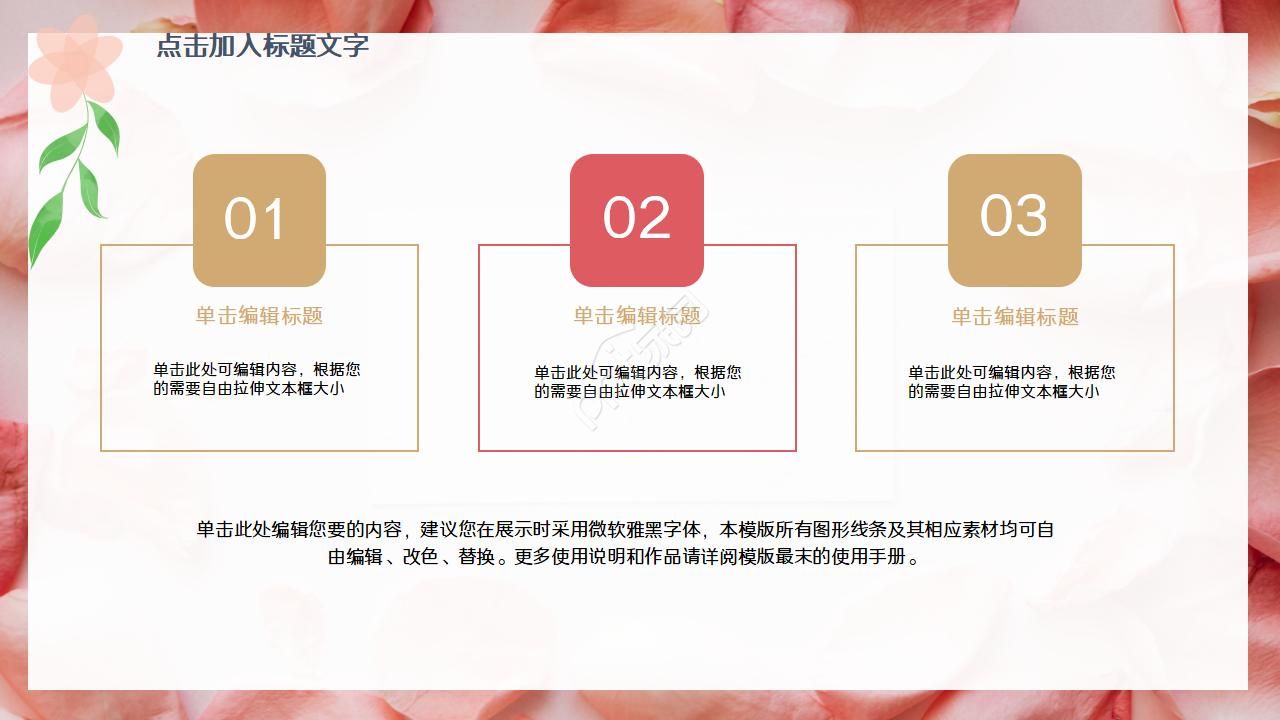 点击加入标题文字

01

单击编辑标题

单击此处可编辑内容，根据您的需要自由拉伸文本框大小

02

单击编辑标题

单击此处可编辑内容，根据您的需要自由拉伸文本框大小

03

单击编辑标题

单击此处可编辑内容，根据您的需要自由拉伸文本框大小

单击此处编辑您要的内容，建议您在展示时采用微软雅黑字体，本模版所有图形线条及其相应素材均可自由编辑、改色、替换。更多使用说明和作品请详阅模版最末的使用手册。